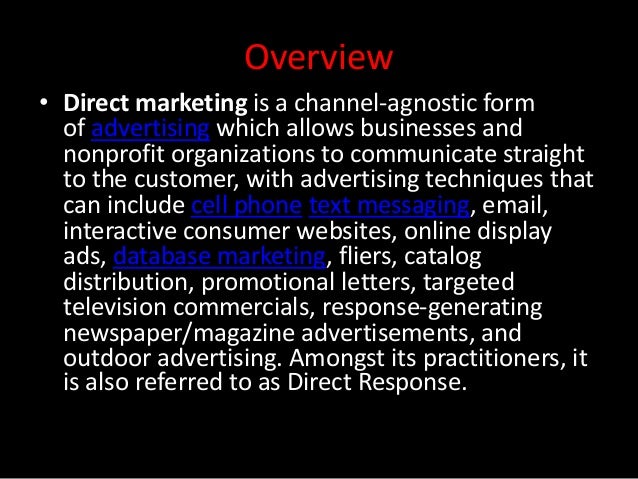 Overview

• Direct marketing is a channel-agnostic form of advertising which allows businesses and nonprofit organizations to communicate straight to the customer, with advertising techniques that can include cell phone text messaging, email, interactive consumer websites, online display ads, database marketing, fliers, catalog distribution, promotional letters, targeted television commercials, response-generating newspaper/magazine advertisements, and outdoor advertising. Amongst its practitioners, it is also referred to as Direct Response.